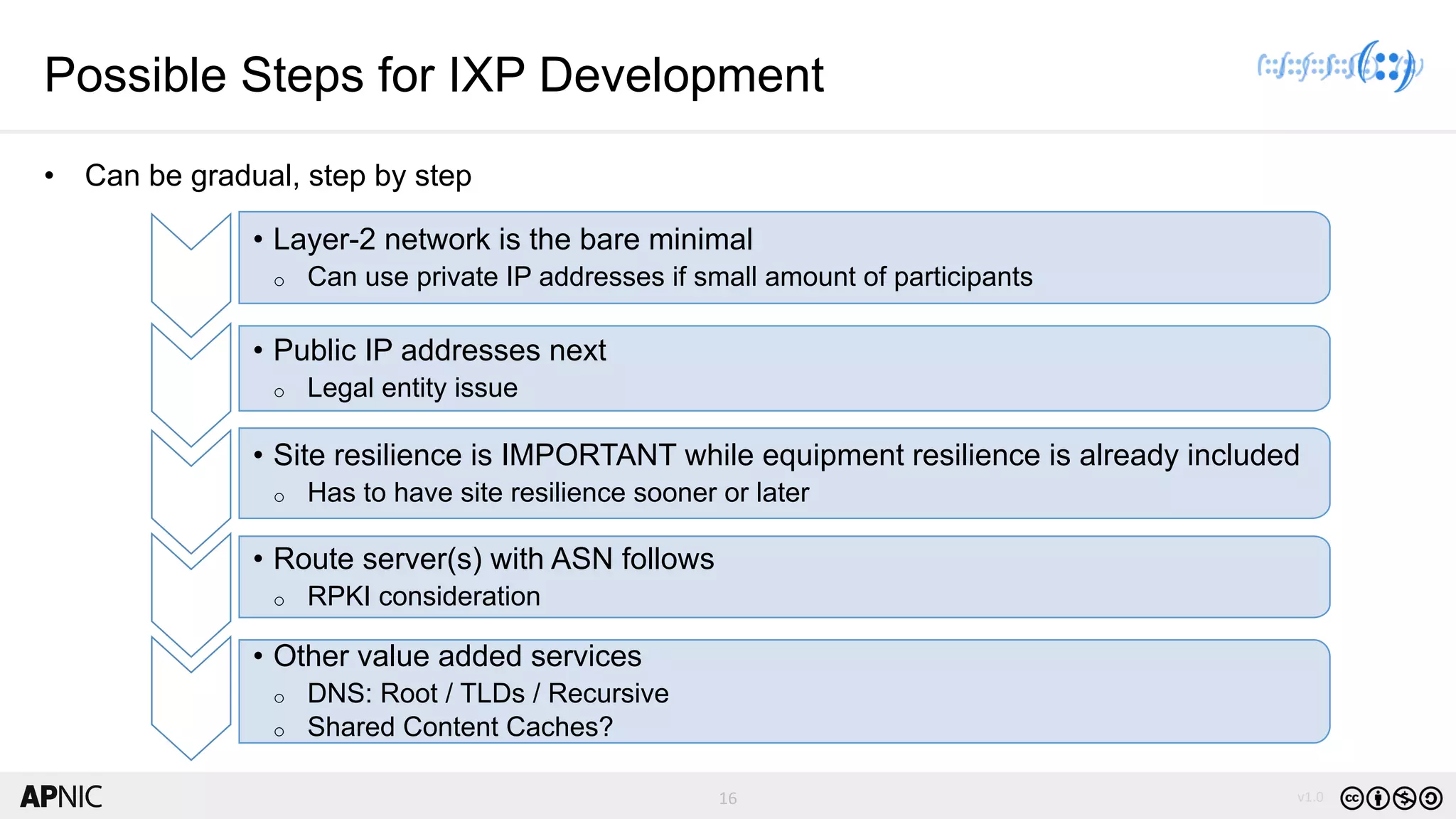 Possible Steps for IXP Development

• Can be gradual, step by step

• Layer-2 network is the bare minimal
  ○ Can use private IP addresses if small amount of participants

• Public IP addresses next
  ○ Legal entity issue

• Site resilience is IMPORTANT while equipment resilience is already included
  ○ Has to have site resilience sooner or later

• Route server(s) with ASN follows
  ○ RPKI consideration

• Other value added services
  ○ DNS: Root / TLDs / Recursive
  ○ Shared Content Caches?

APNIC

16

v1.0